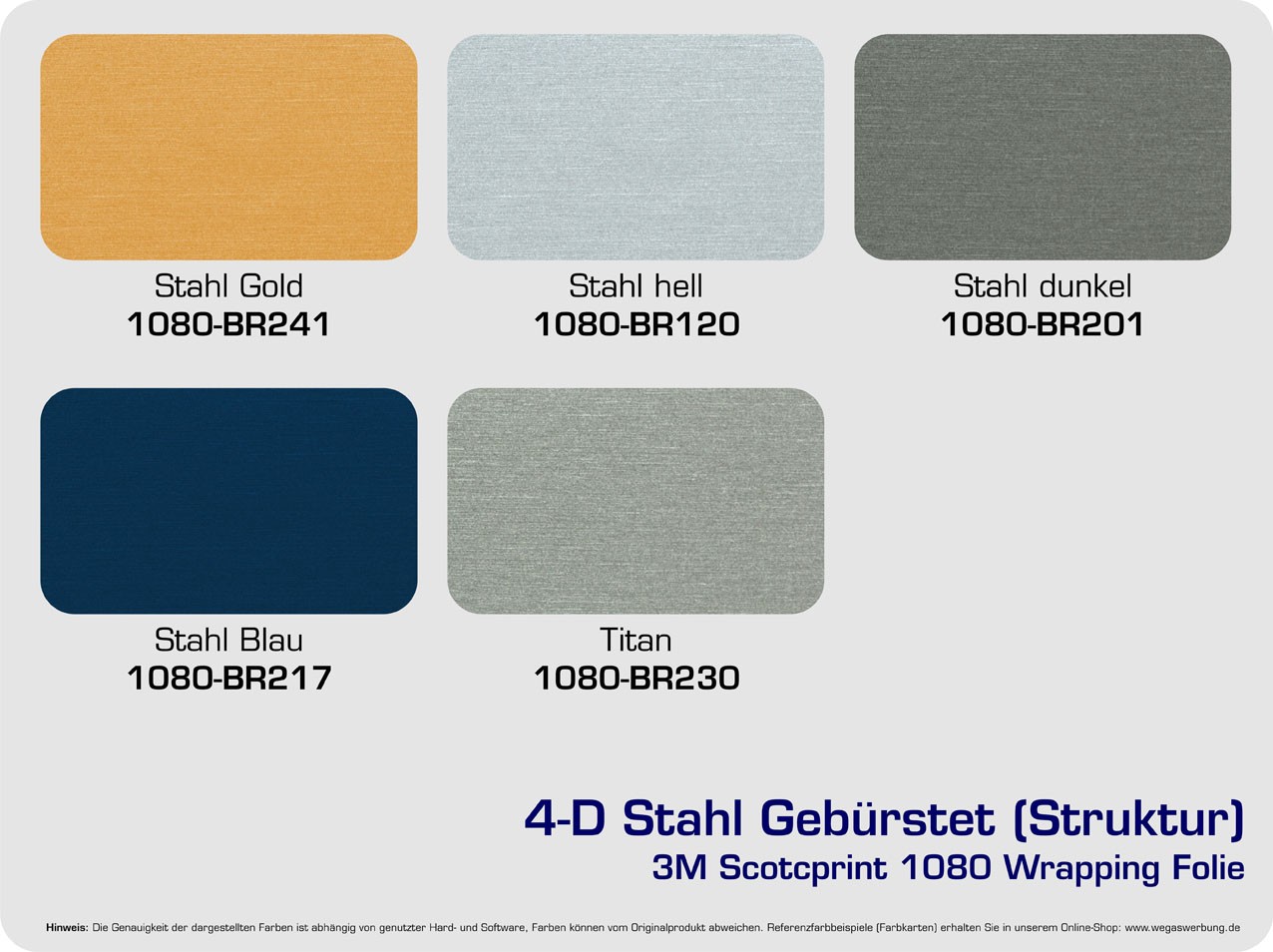 Stahl Gold
1080-BR241

Stahl hell
1080-BR120

Stahl dunkel
1080-BR201

Stahl Blau
1080-BR217

Titan
1080-BR230

4-D Stahl Gebürstet (Struktur)
3M Scotcprint 1080 Wrapping Folie

Hinweis: Die Genauigkeit der dargestellten Farben ist abhängig von genutzter Hard- und Software, Farben können vom Originalprodukt abweichen. Referenzfarbbeispiele (Farbkarten) erhalten Sie in unserem Online-Shop: www.wegaswerbung.de